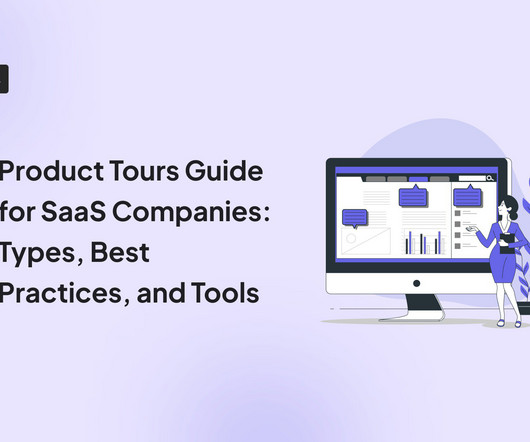 Product Tours Guide for SaaS Companies: Types, Best Practices, and Tools